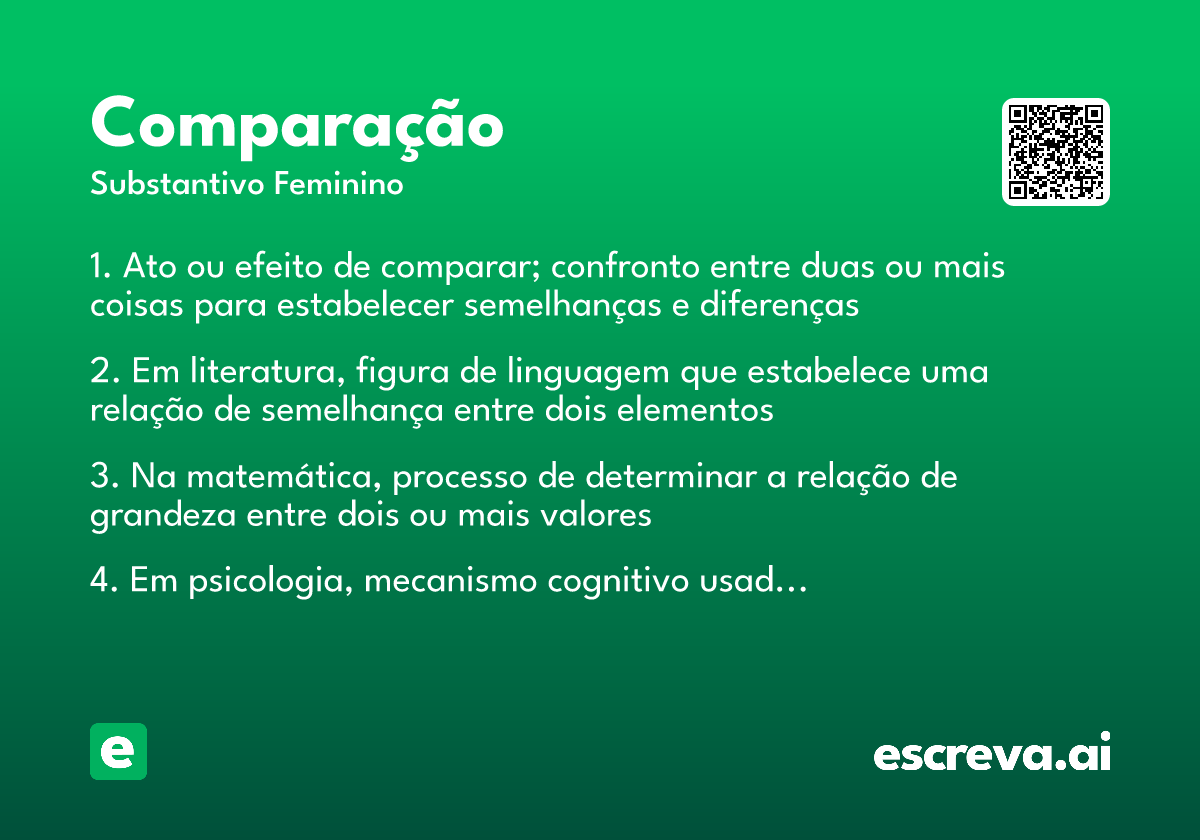 Comparação
Substantivo Feminino

1. Ato ou efeito de comparar; confronto entre duas ou mais coisas para estabelecer semelhanças e diferenças

2. Em literatura, figura de linguagem que estabelece uma relação de semelhança entre dois elementos

3. Na matemática, processo de determinar a relação de grandeza entre dois ou mais valores

4. Em psicologia, mecanismo cognitivo usad...

e

escreva.ai